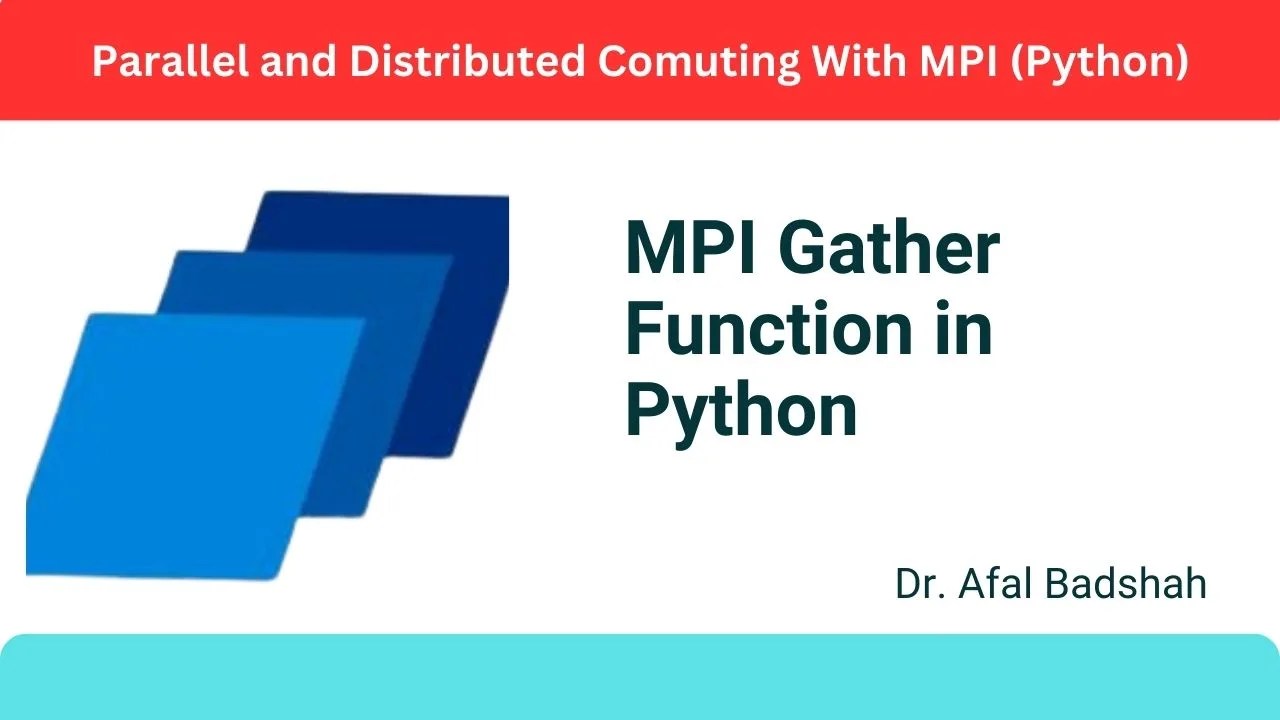 Parallel and Distributed Comuting With MPI (Python)

MPI Gather Function in Python

Dr. Afal Badshah